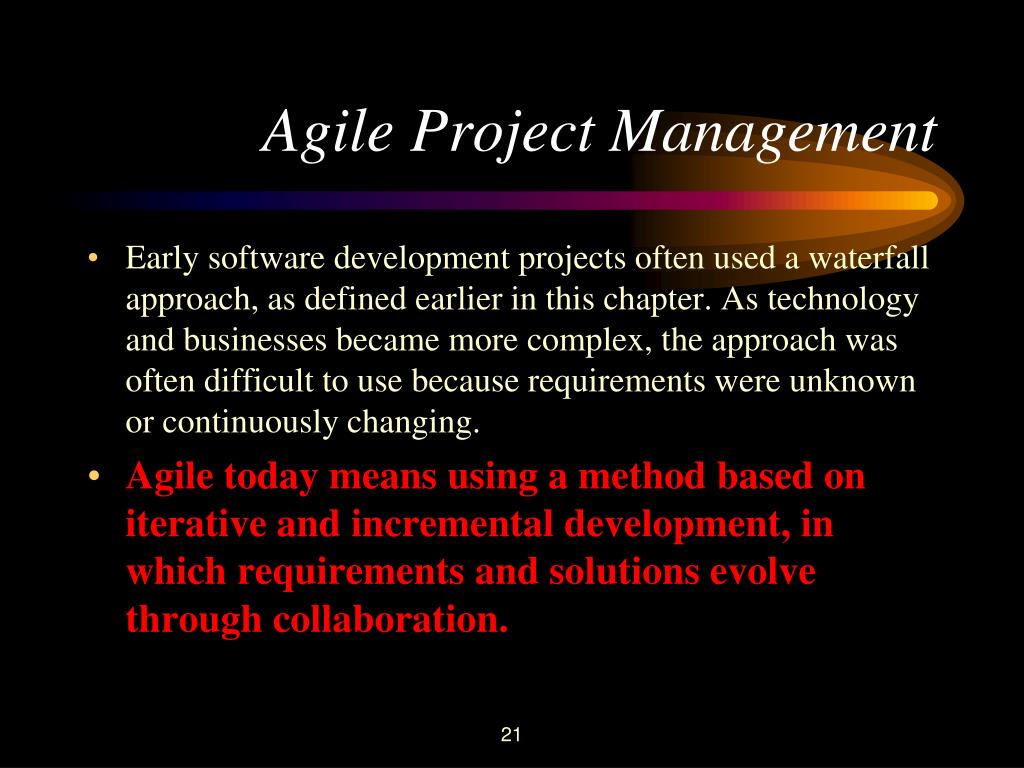 Agile Project Management

• Early software development projects often used a waterfall approach, as defined earlier in this chapter. As technology and businesses became more complex, the approach was often difficult to use because requirements were unknown or continuously changing.

• Agile today means using a method based on iterative and incremental development, in which requirements and solutions evolve through collaboration.

21